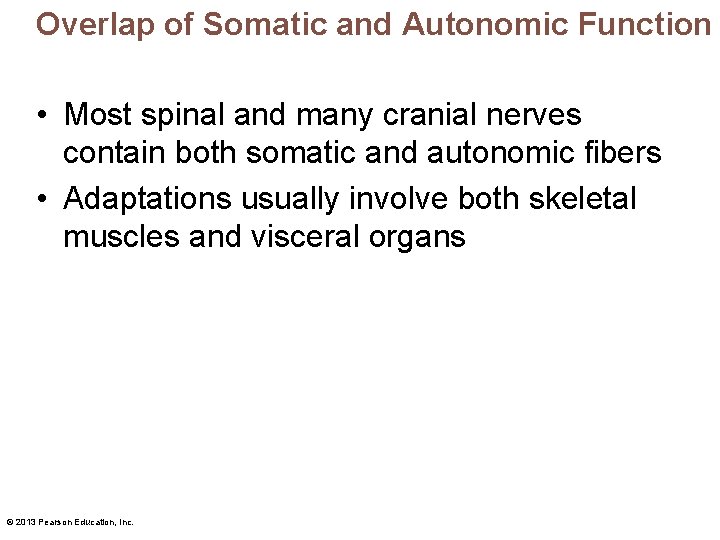 Overlap of Somatic and Autonomic Function

• Most spinal and many cranial nerves contain both somatic and autonomic fibers
• Adaptations usually involve both skeletal muscles and visceral organs

© 2013 Pearson Education, Inc.